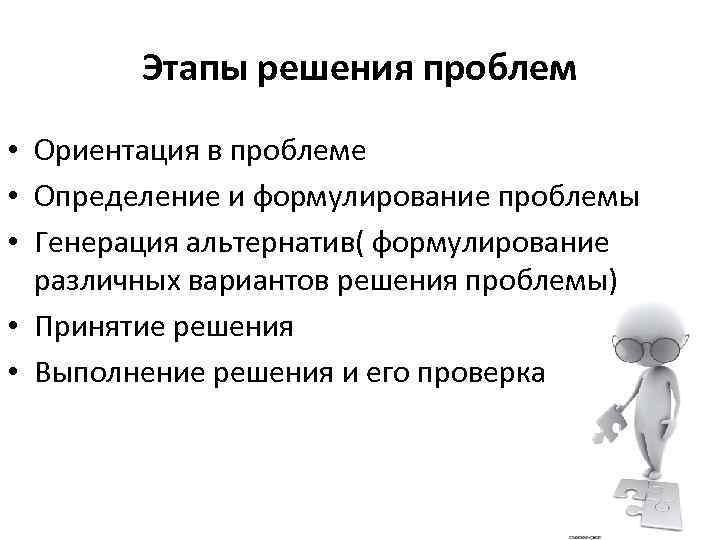 Этапы решения проблем

• Ориентация в проблеме
• Определение и формулирование проблемы
• Генерация альтернатив( формулирование различных вариантов решения проблемы)
• Принятие решения
• Выполнение решения и его проверка